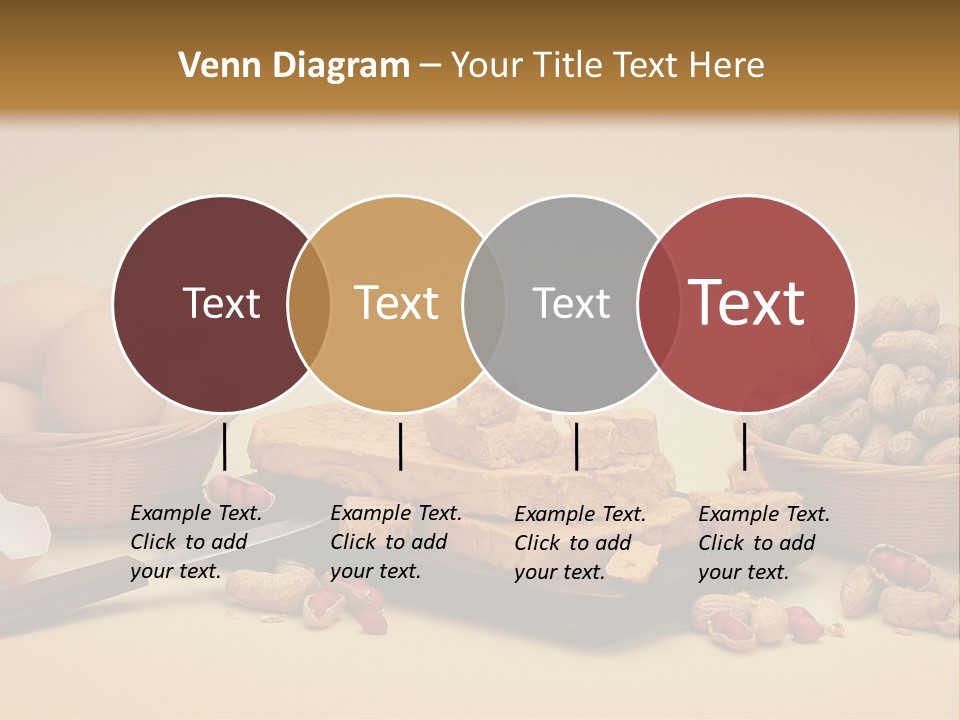 Venn Diagram – Your Title Text Here

Text

Text

Text

Text

Example Text. Click to add your text.

Example Text. Click to add your text.

Example Text. Click to add your text.

Example Text. Click to add your text.